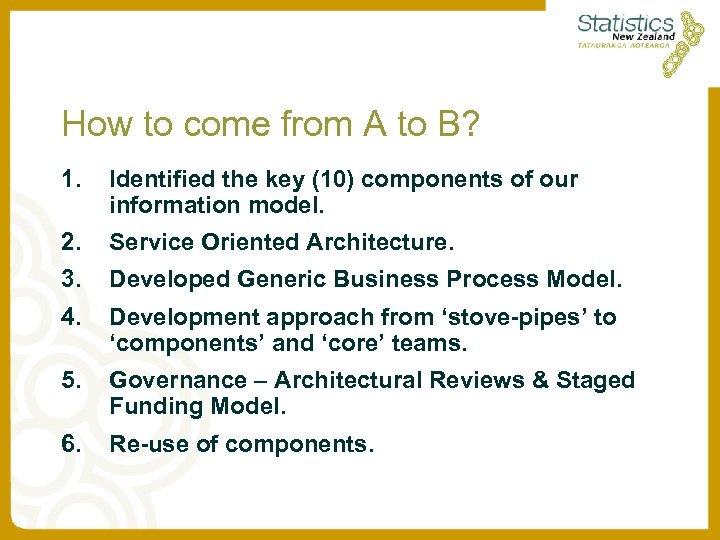 Statistics
New Zealand
TATAURANGA AOTEAROA

How to come from A to B?

1. Identified the key (10) components of our information model.

2. Service Oriented Architecture.

3. Developed Generic Business Process Model.

4. Development approach from ‘stove-pipes’ to ‘components’ and ‘core’ teams.

5. Governance – Architectural Reviews & Staged Funding Model.

6. Re-use of components.